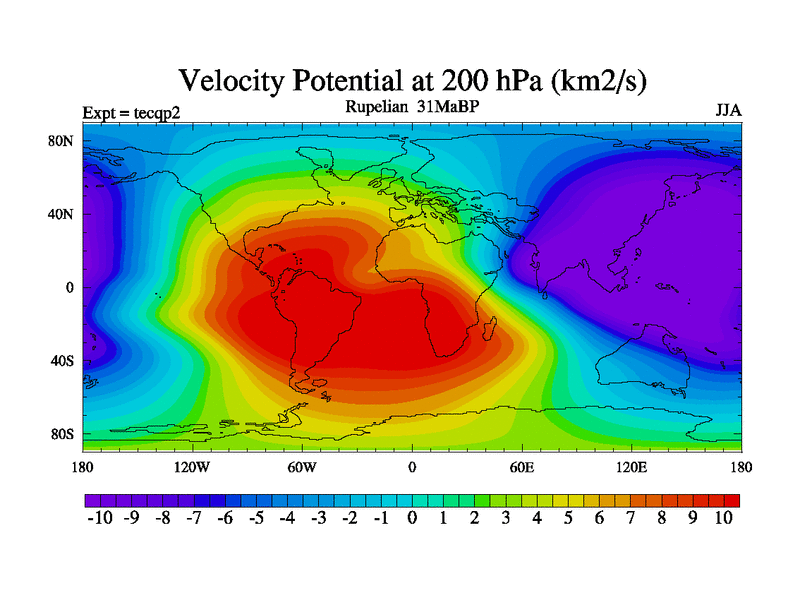 Velocity Potential at 200 hPa (km2/s)

Expt = tecqp2

Rupelian 31MaBP

JJA

80N
40N
0
40S
80S

180
120W
60W
0
60E
120E
180

-10 -9 -8 -7 -6 -5 -4 -3 -2 -1 0 1 2 3 4 5 6 7 8 9 10